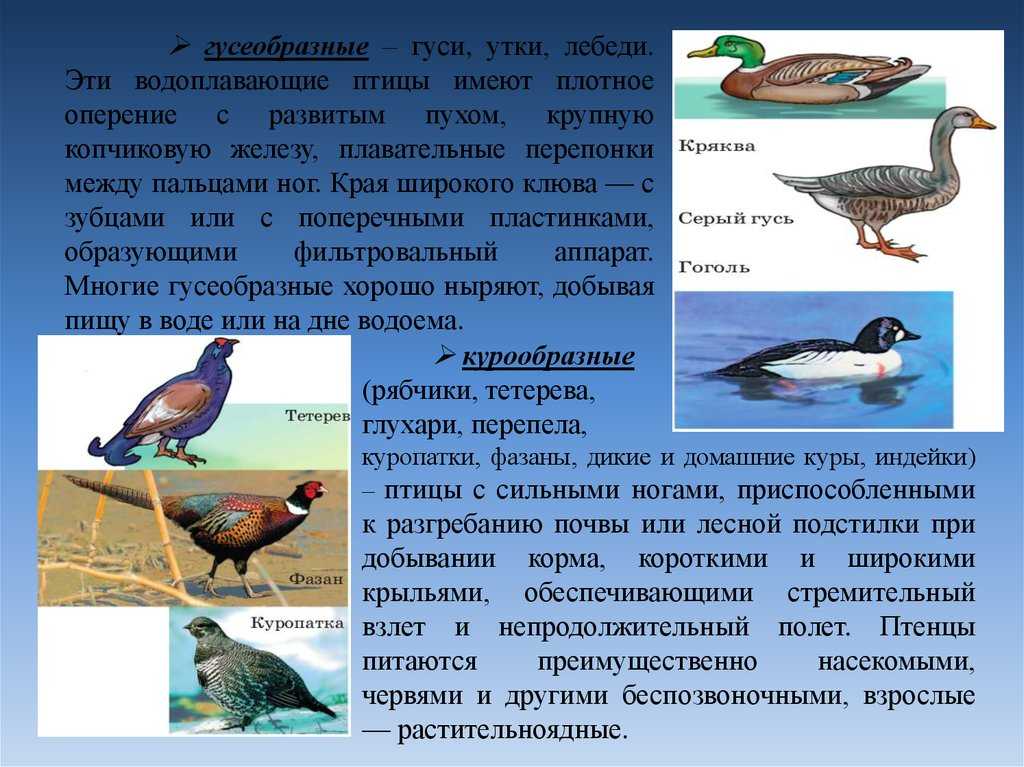 ➢ гусеобразные – гуси, утки, лебеди. Эти водоплавающие птицы имеют плотное оперение с развитым пухом, крупную копчиковую железу, плавательные перепонки между пальцами ног. Края широкого клюва — с зубцами или с поперечными пластинками, образующими фильтровальный аппарат. Многие гусеобразные хорошо ныряют, добывая пищу в воде или на дне водоема.

Кряква

Серый гусь

Гоголь

➢ курообразные (рябчики, тетерева, глухари, перепела, куропатки, фазаны, дикие и домашние куры, индейки) – птицы с сильными ногами, приспособленными к разгребанию почвы или лесной подстилки при добывании корма, короткими и широкими крыльями, обеспечивающими стремительный взлет и непродолжительный полет. Птенцы питаются преимущественно насекомыми, червями и другими беспозвоночными, взрослые — растительноядные.

Тетерев

Фазан

Куропатка